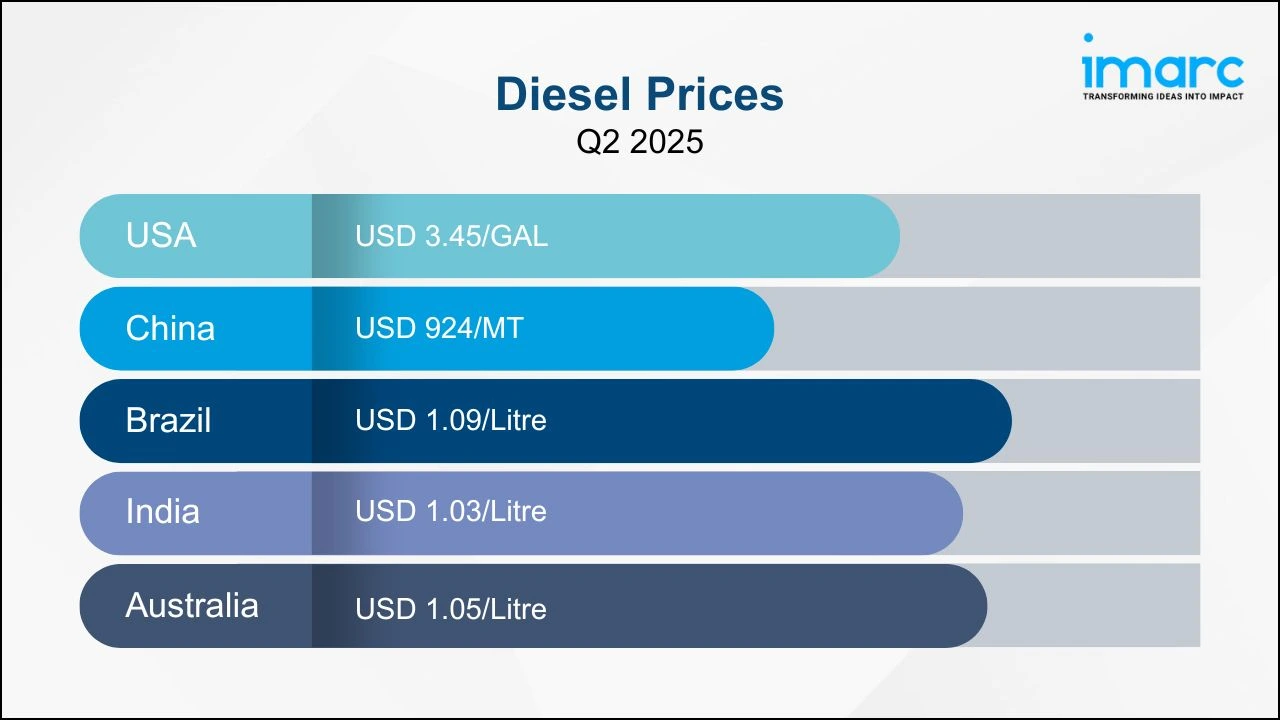 imarc
TRANSFORMING IDEAS INTO IMPACT

Diesel Prices
Q2 2025

USA USD 3.45/GAL
China USD 924/MT
Brazil USD 1.09/Litre
India USD 1.03/Litre
Australia USD 1.05/Litre